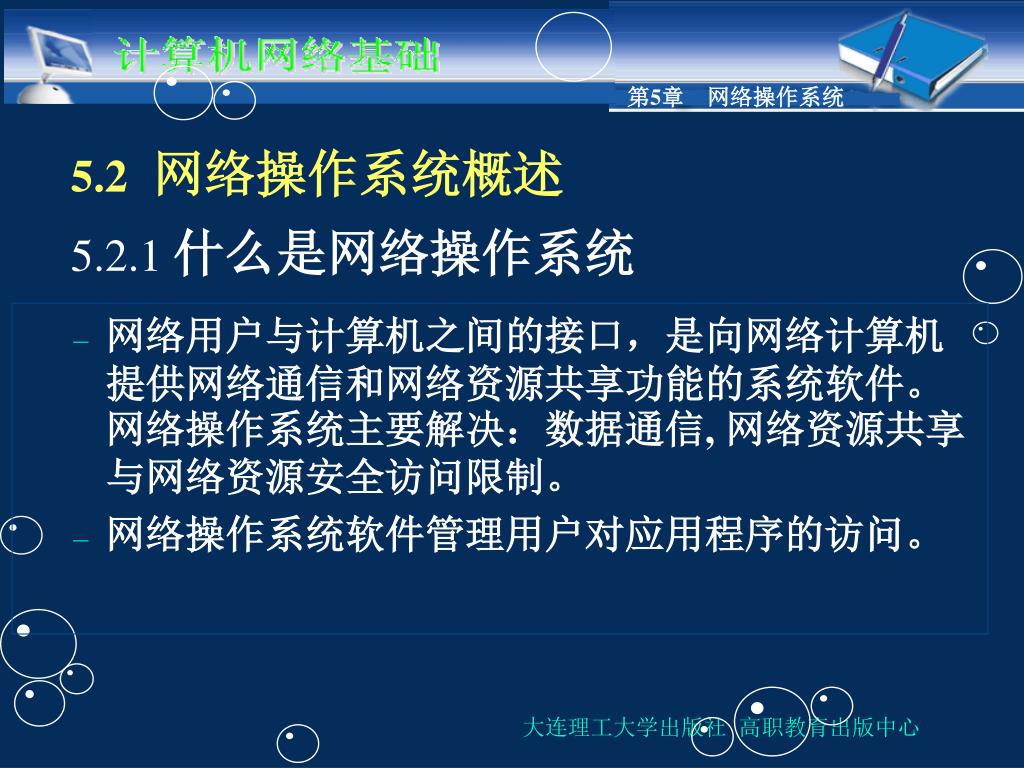 计算机网络基础

第5章　网络操作系统

5.2 网络操作系统概述

5.2.1 什么是网络操作系统

– 网络用户与计算机之间的接口，是向网络计算机提供网络通信和网络资源共享功能的系统软件。网络操作系统主要解决：数据通信, 网络资源共享与网络资源安全访问限制。

– 网络操作系统软件管理用户对应用程序的访问。

大连理工大学出版社 高职教育出版中心